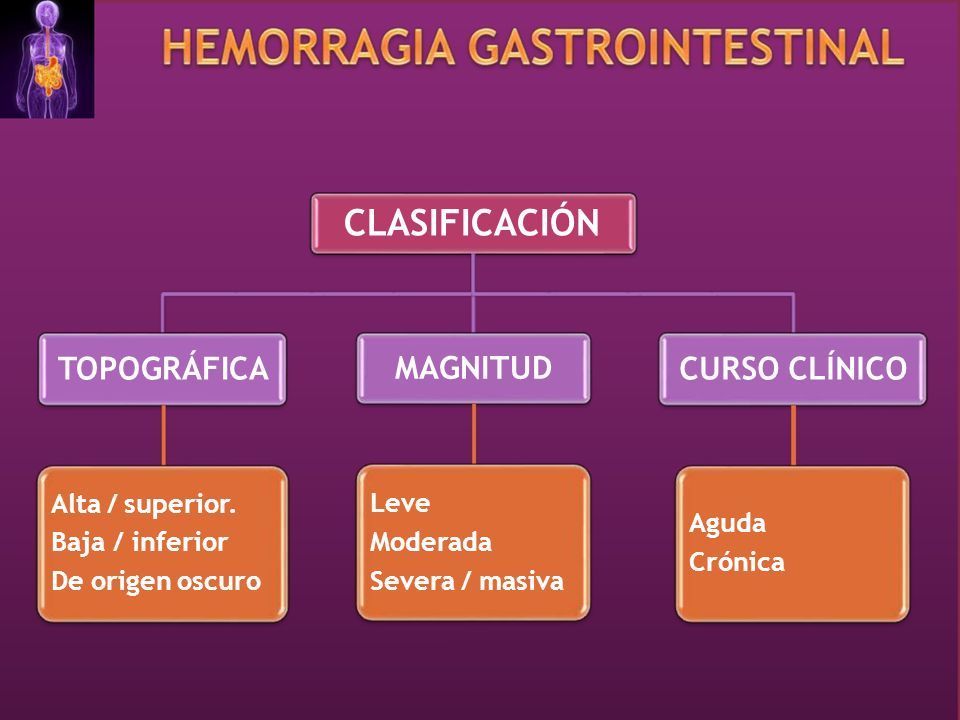 HEMORRAGIA GASTROINTESTINAL

CLASIFICACIÓN

TOPOGRÁFICA

Alta / superior.
Baja / inferior
De origen oscuro

MAGNITUD

Leve
Moderada
Severa / masiva

CURSO CLÍNICO

Aguda
Crónica